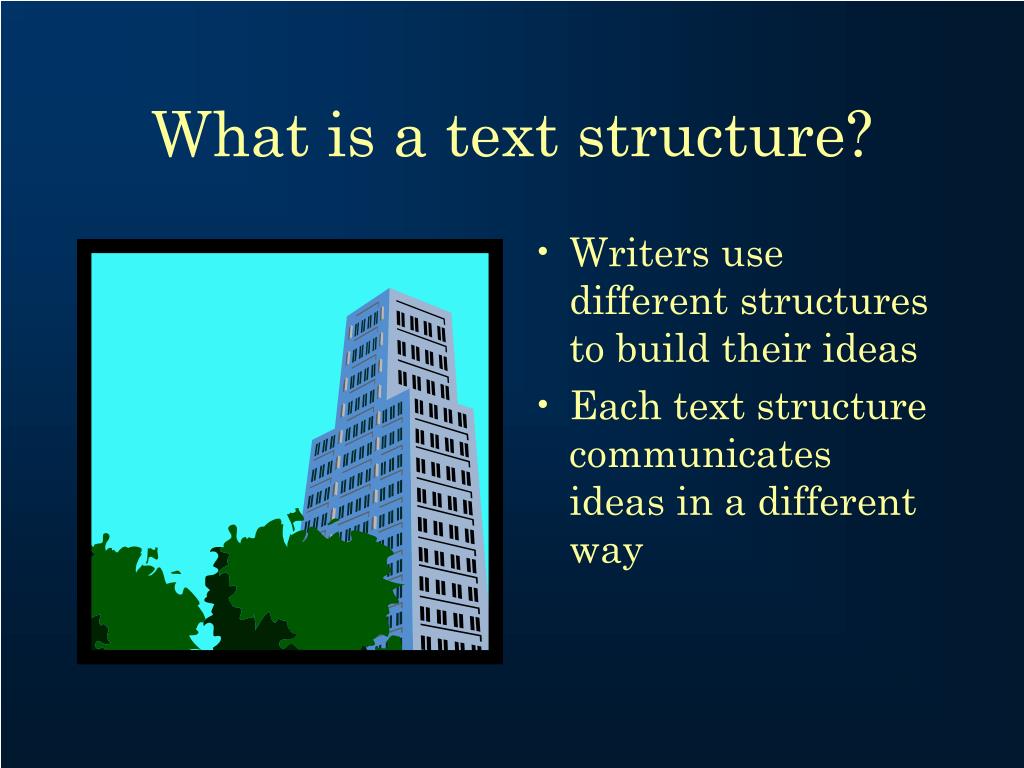 What is a text structure?

• Writers use different structures to build their ideas
• Each text structure communicates ideas in a different way